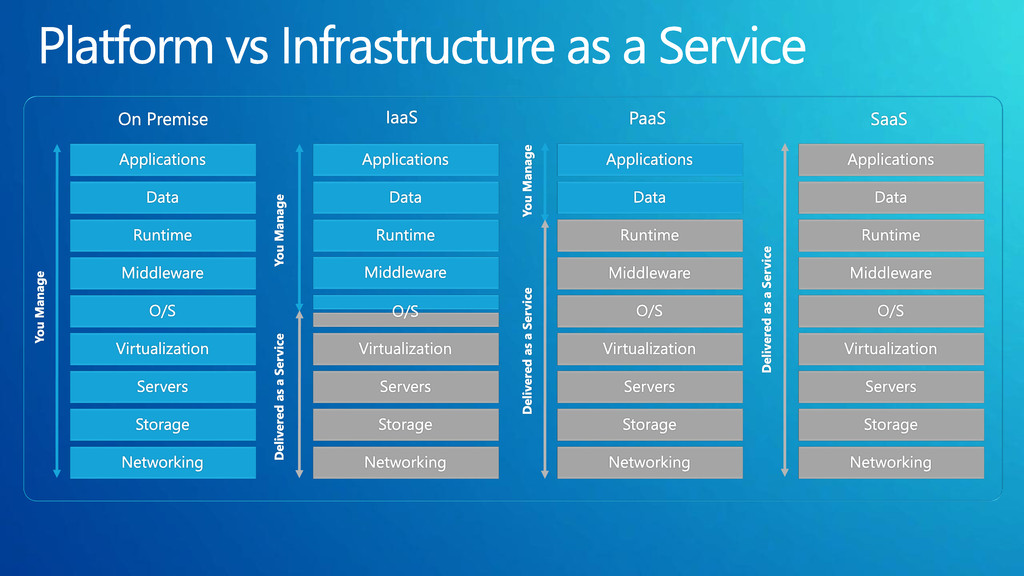 Platform vs Infrastructure as a Service

On Premise

You Manage

Applications
Data
Runtime
Middleware
O/S
Virtualization
Servers
Storage
Networking

IaaS

You Manage

Delivered as a Service

Applications
Data
Runtime
Middleware
O/S
Virtualization
Servers
Storage
Networking

PaaS

You Manage

Delivered as a Service

Applications
Data
Runtime
Middleware
O/S
Virtualization
Servers
Storage
Networking

SaaS

Delivered as a Service

Applications
Data
Runtime
Middleware
O/S
Virtualization
Servers
Storage
Networking